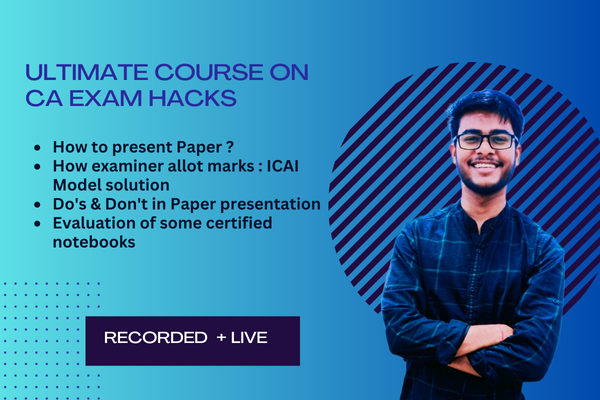 ULTIMATE COURSE ON CA EXAM HACKS

- How to present Paper ?
- How examiner allot marks : ICAI Model solution
- Do's & Don't in Paper presentation
- Evaluation of some certified notebooks

RECORDED + LIVE